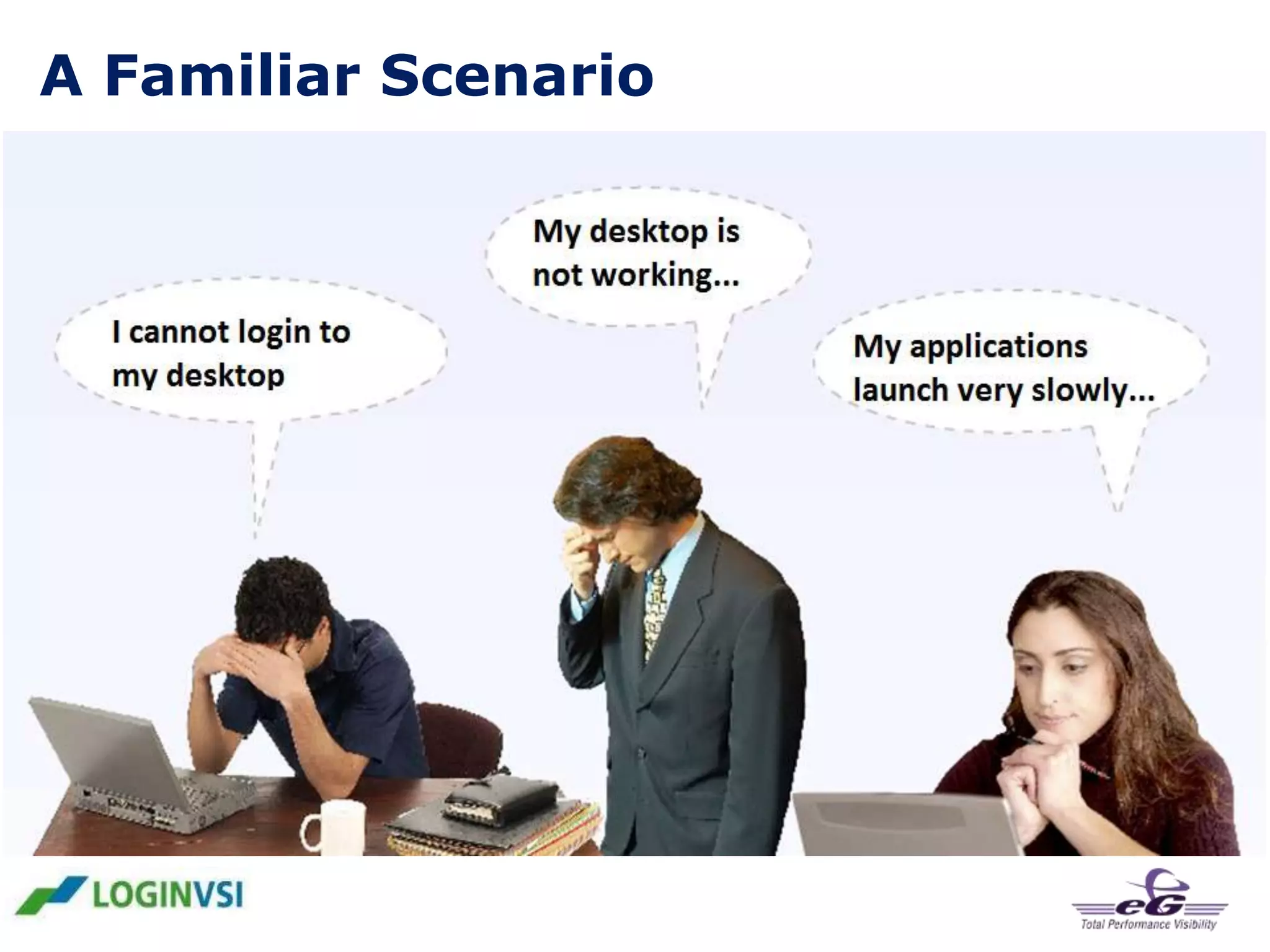 A Familiar Scenario

I cannot login to my desktop

My desktop is not working...

My applications launch very slowly...

LOGINVSI

eG
Total Performance Visibility